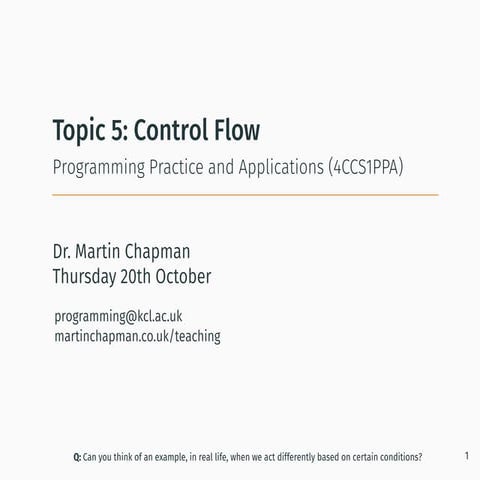 Topic 5: Control Flow

Programming Practice and Applications (4CCS1PPA)

Dr. Martin Chapman
Thursday 20th October

programming@kcl.ac.uk
martinchapman.co.uk/teaching

Q: Can you think of an example, in real life, when we act differently based on certain conditions?

1